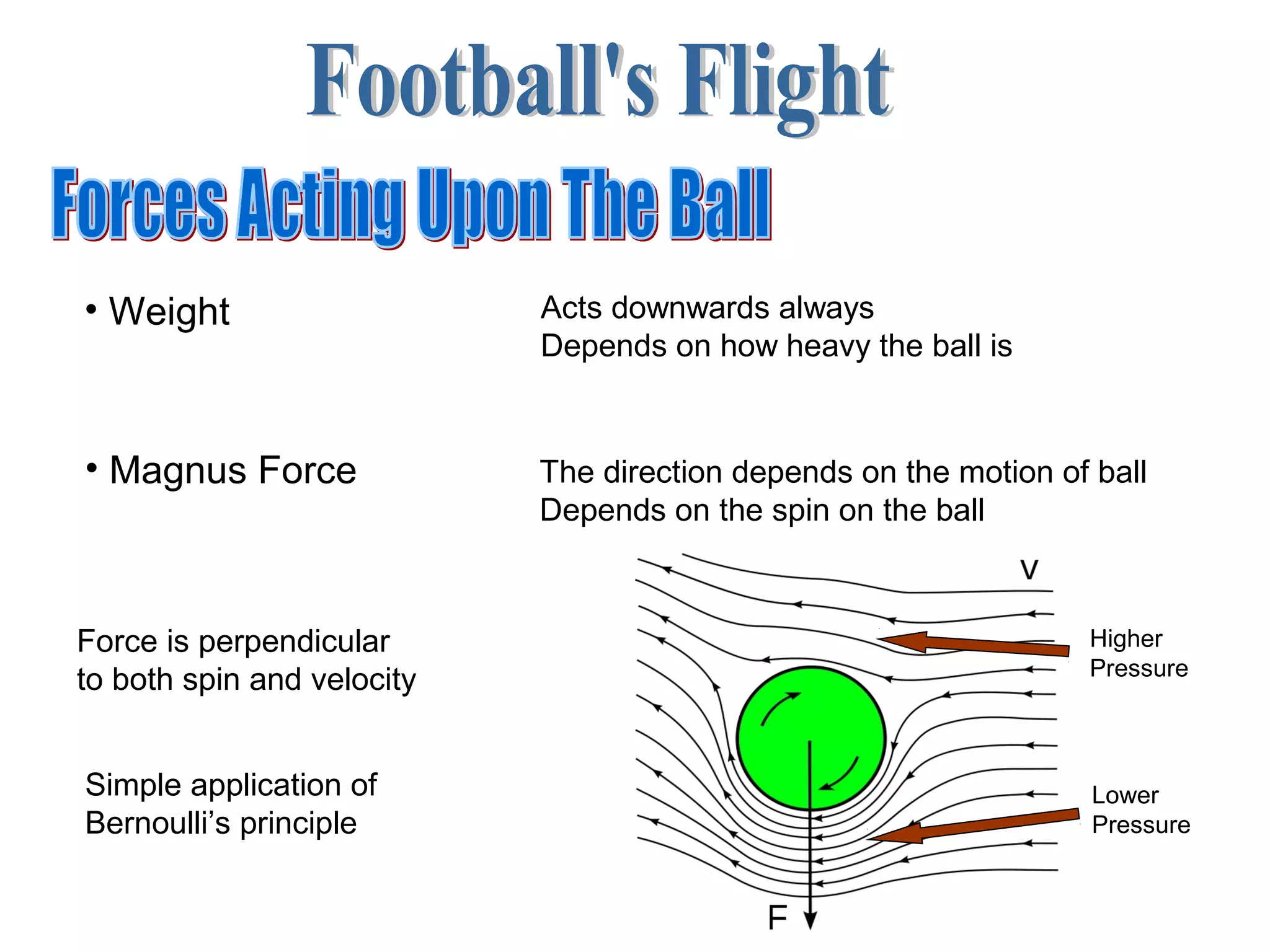 Football's Flight

Forces Acting Upon The Ball

• Weight

Acts downwards always
Depends on how heavy the ball is

• Magnus Force

The direction depends on the motion of ball
Depends on the spin on the ball

Force is perpendicular to both spin and velocity

Simple application of Bernoulli's principle

V

Higher Pressure

Lower Pressure

F